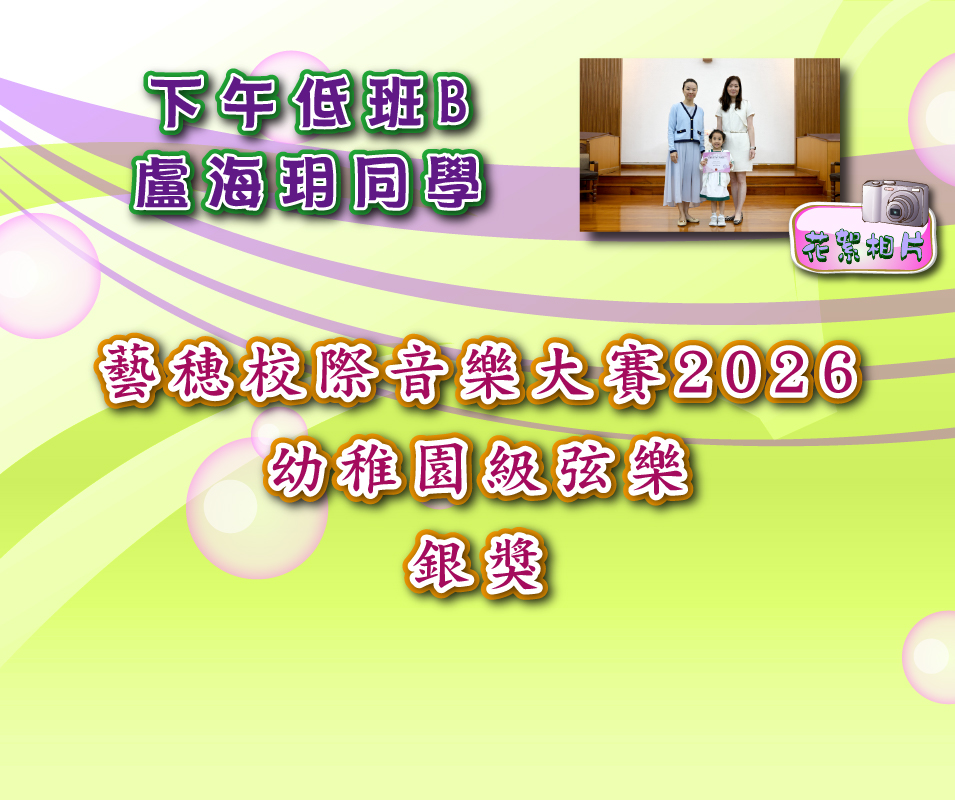 下午低班B
盧海玥同學

花絮相片

藝穗校際音樂大賽2026
幼稚園級弦樂
銀獎